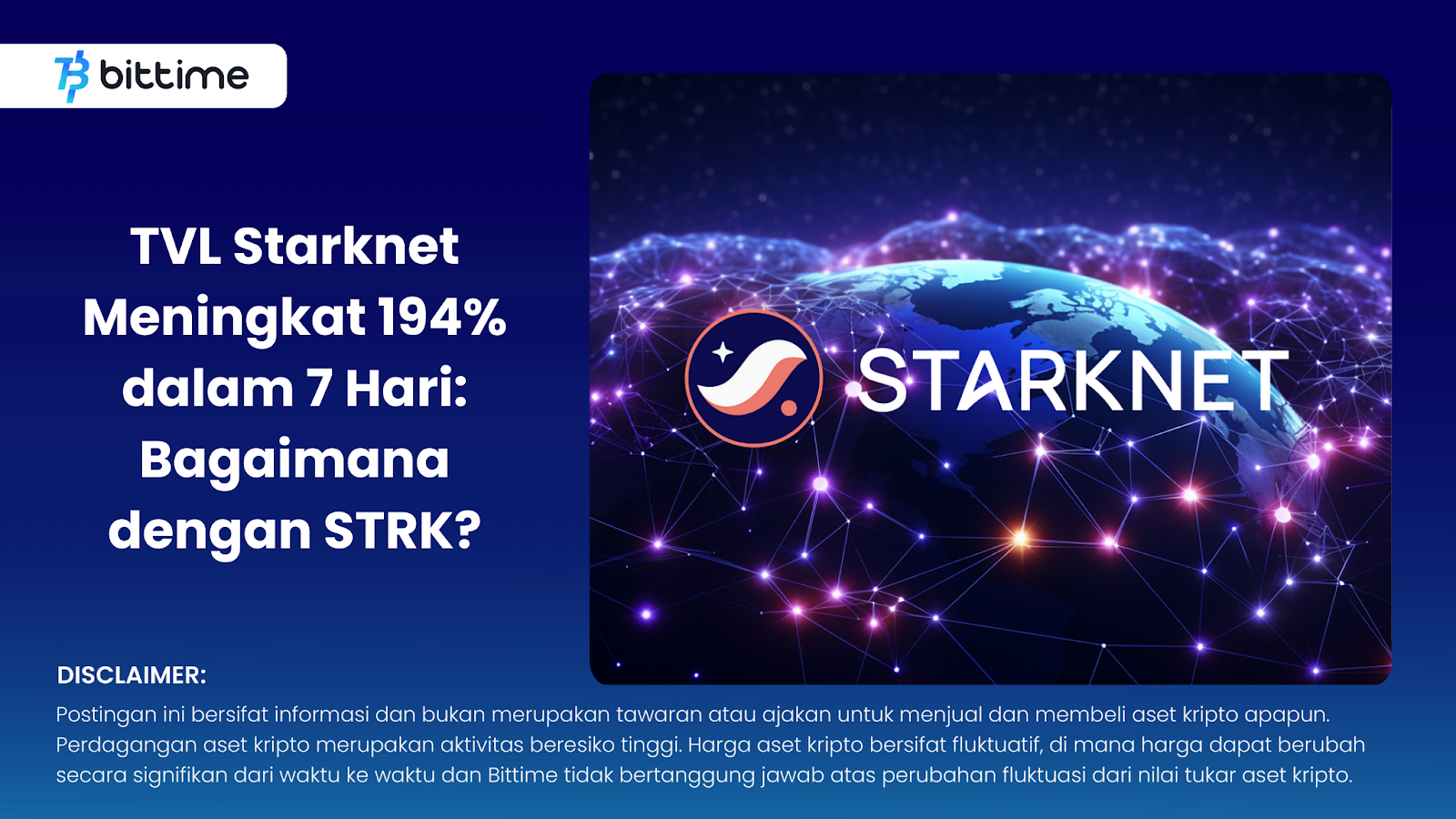 bittime

TVL Starknet Meningkat 194% dalam 7 Hari: Bagaimana dengan STRK?

STARKNET

DISCLAIMER:

Postingan ini bersifat informasi dan bukan merupakan tawaran atau ajakan untuk menjual dan membeli aset kripto apapun. Perdagangan aset kripto merupakan aktivitas beresiko tinggi. Harga aset kripto bersifat fluktuatif, di mana harga dapat berubah secara signifikan dari waktu ke waktu dan Bittime tidak bertanggung jawab atas perubahan fluktuasi dari nilai tukar aset kripto.